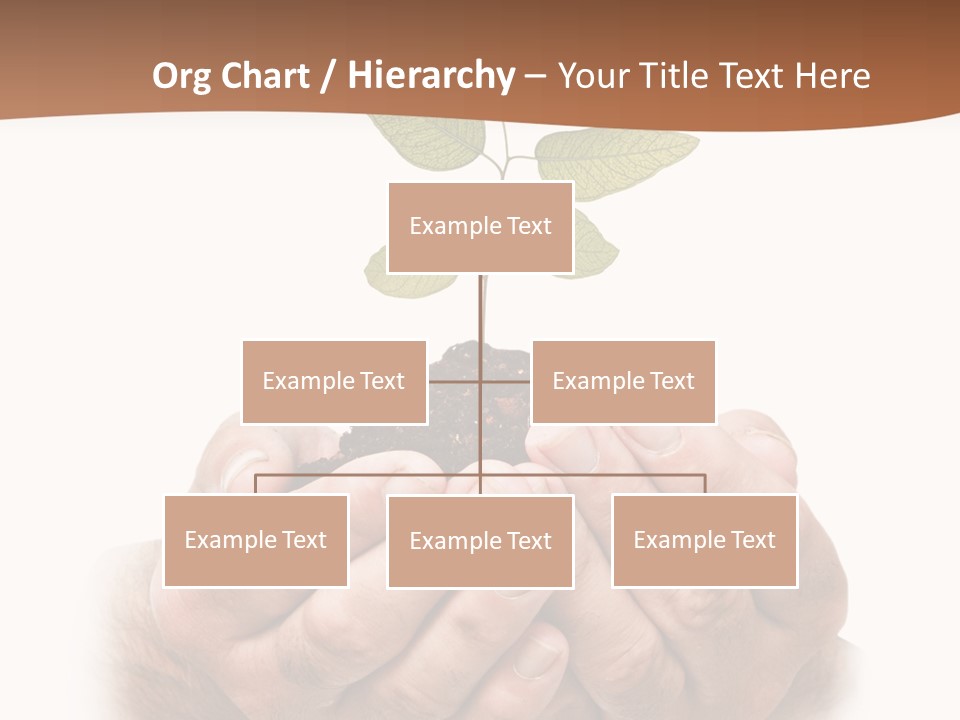 Org Chart / Hierarchy – Your Title Text Here

Example Text

Example Text

Example Text

Example Text

Example Text

Example Text